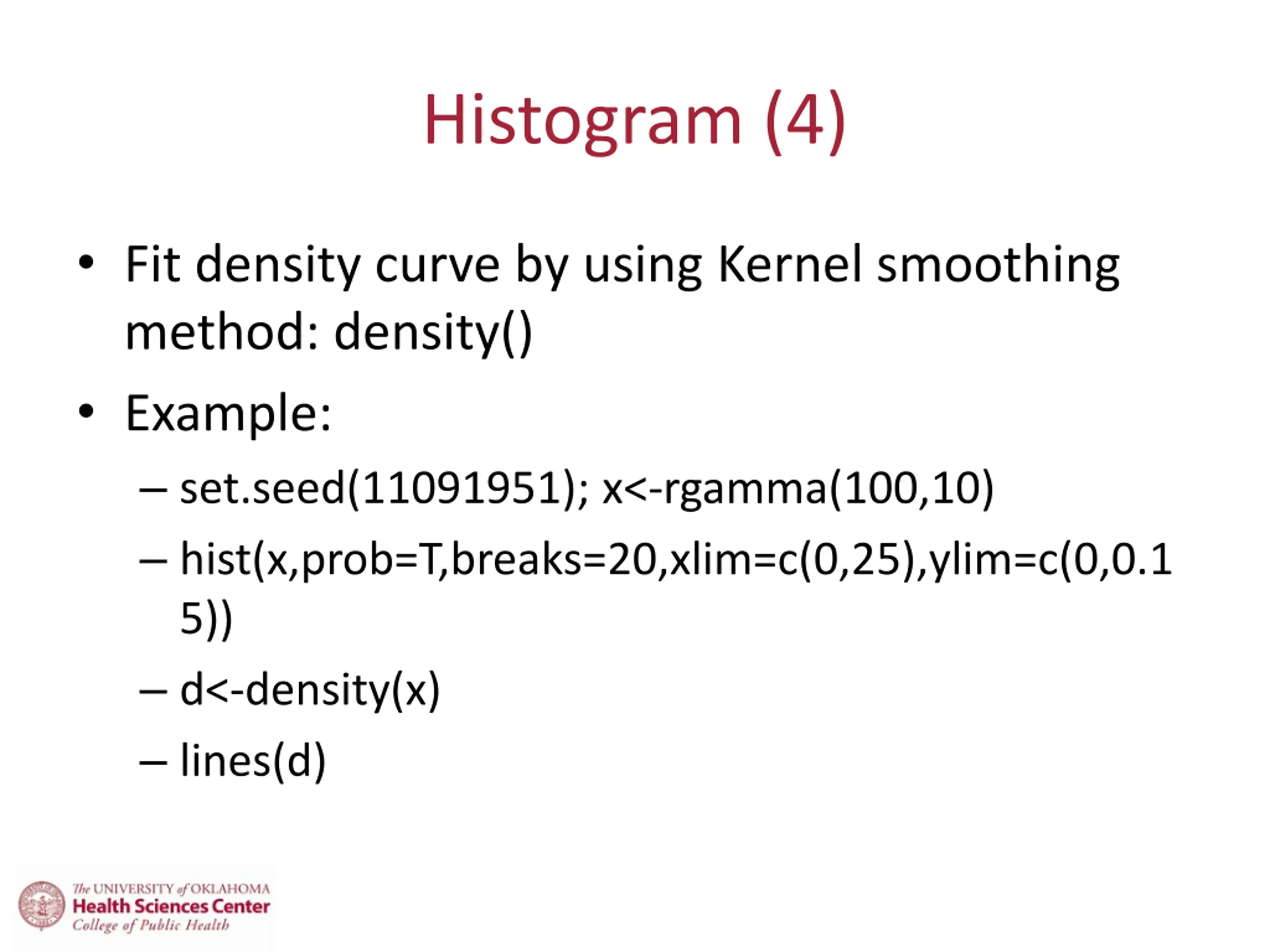 Histogram (4)

• Fit density curve by using Kernel smoothing method: density()

• Example:

– set.seed(11091951); x<-rgamma(100,10)

– hist(x,prob=T,breaks=20,xlim=c(0,25),ylim=c(0,0.15))

– d<-density(x)

– lines(d)

The UNIVERSITY of OKLAHOMA
Health Sciences Center
College of Public Health